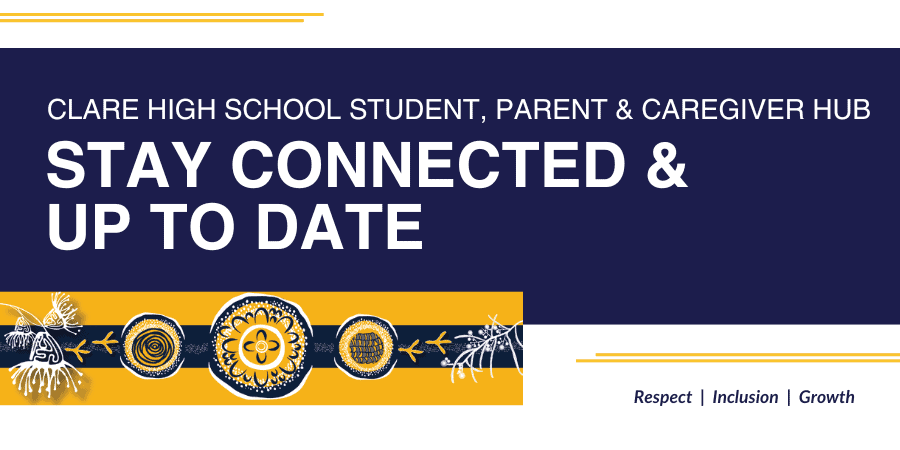 CLARE HIGH SCHOOL STUDENT, PARENT & CAREGIVER HUB

STAY CONNECTED & UP TO DATE

Respect | Inclusion | Growth